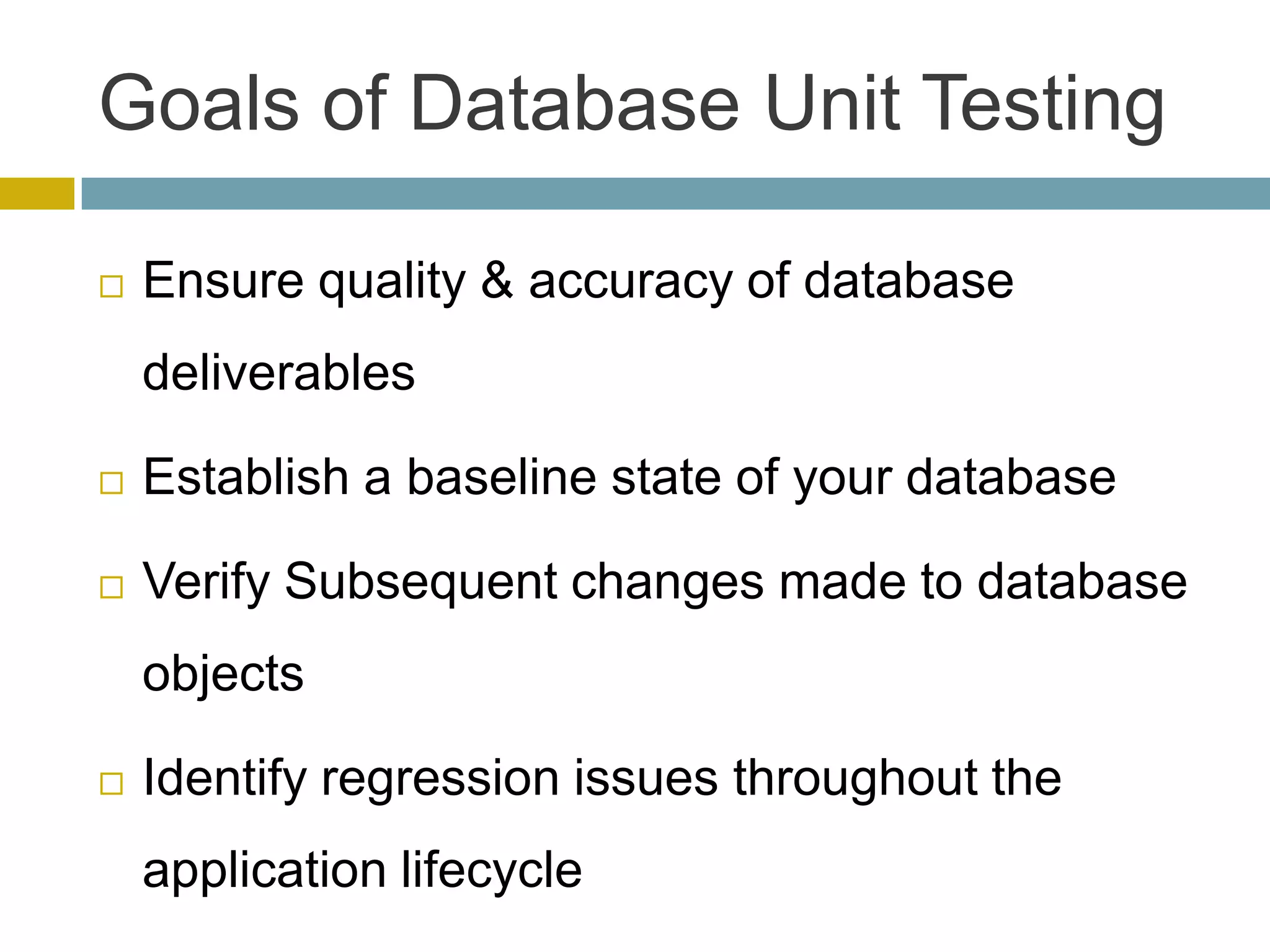 Goals of Database Unit Testing

□ Ensure quality & accuracy of database deliverables

□ Establish a baseline state of your database

□ Verify Subsequent changes made to database objects

□ Identify regression issues throughout the application lifecycle